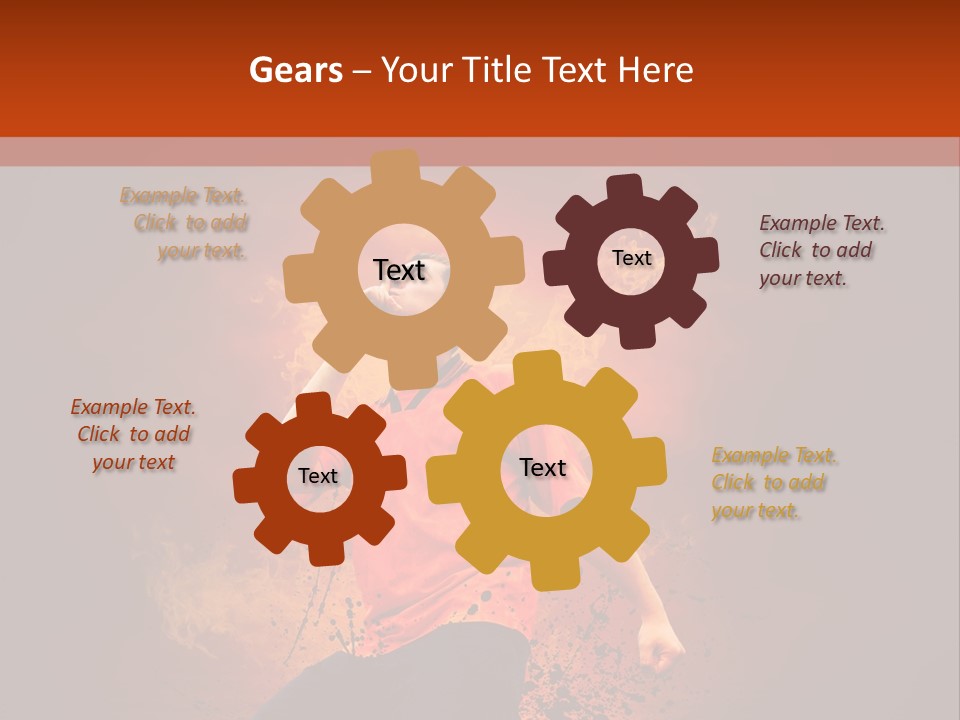 Gears – Your Title Text Here

Example Text. Click to add your text.

Text

Text

Example Text. Click to add your text.

Example Text. Click to add your text

Text

Text

Example Text. Click to add your text.